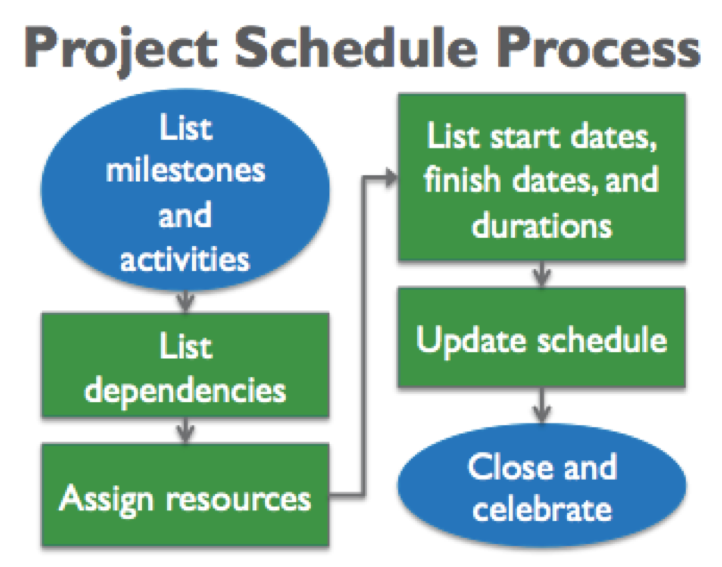 Project Schedule Process

List milestones and activities

List dependencies

Assign resources

List start dates, finish dates, and durations

Update schedule

Close and celebrate